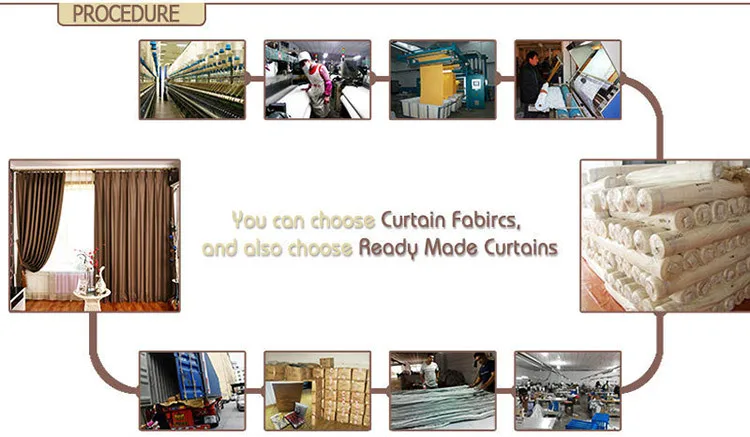 PROCEDURE

You can choose Curtain Fabircs, and also choose Ready Made Curtains